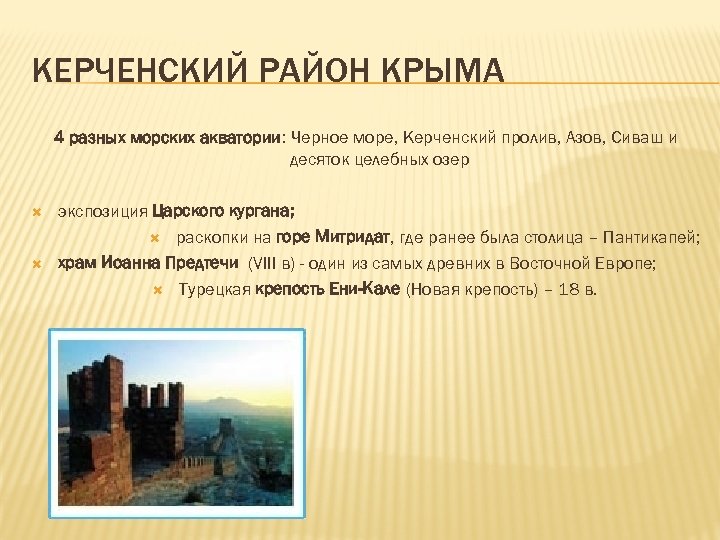 КЕРЧЕНСКИЙ РАЙОН КРЫМА

4 разных морских акватории: Черное море, Керченский пролив, Азов, Сиваш и десяток целебных озер

экспозиция Царского кургана;

раскопки на горе Митридат, где ранее была столица – Пантикапей;

храм Иоанна Предтечи (VIII в) - один из самых древних в Восточной Европе;

Турецкая крепость Ени-Кале (Новая крепость) – 18 в.